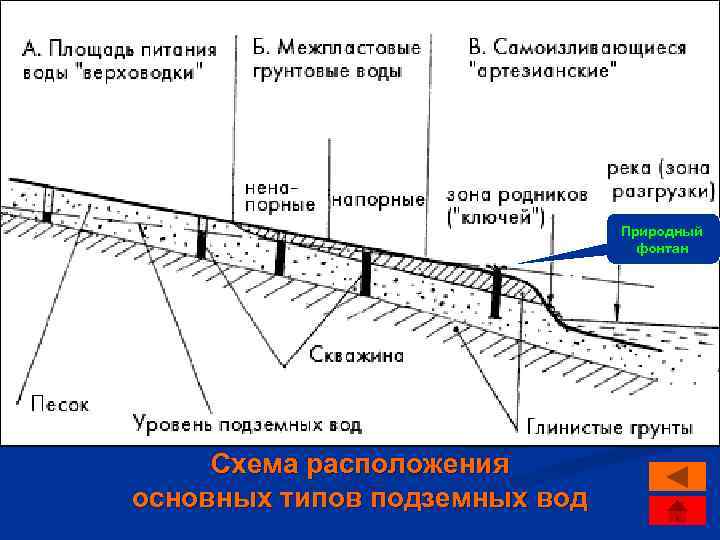 А. Площадь питания воды "верховодки"

Б. Межпластовые грунтовые воды

В. Самоизливающиеся "артезианские"

нена-порные

напорные

зона родников ("ключей")

река (зона разгрузки)

Природный фонтан

Скважина

Песок

Уровень подземных вод

Глинистые грунты

Схема расположения основных типов подземных вод